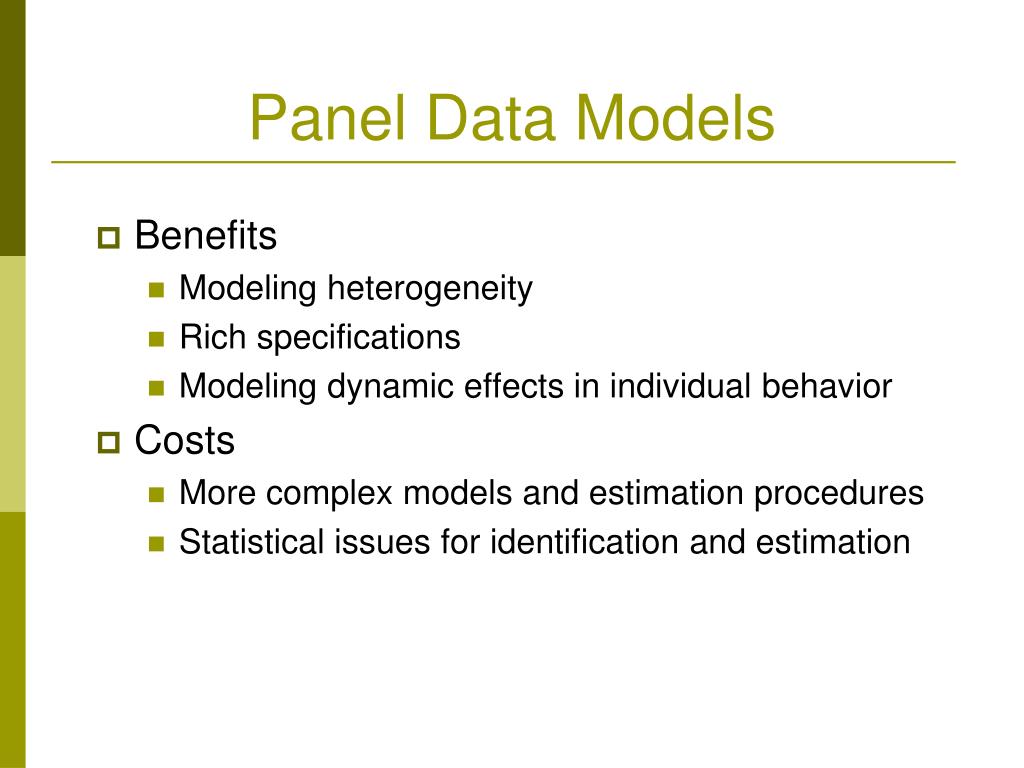 Panel Data Models

Benefits
Modeling heterogeneity
Rich specifications
Modeling dynamic effects in individual behavior

Costs
More complex models and estimation procedures
Statistical issues for identification and estimation